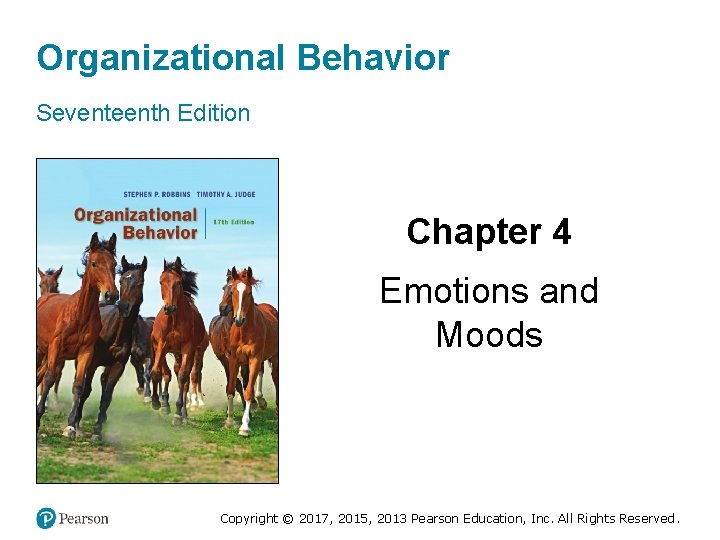 Organizational Behavior

Seventeenth Edition

STEPHEN P. ROBBINS TIMOTHY A. JUDGE

Organizational Behavior

17th Edition

Chapter 4

Emotions and Moods

Pearson

Copyright © 2017, 2015, 2013 Pearson Education, Inc. All Rights Reserved.